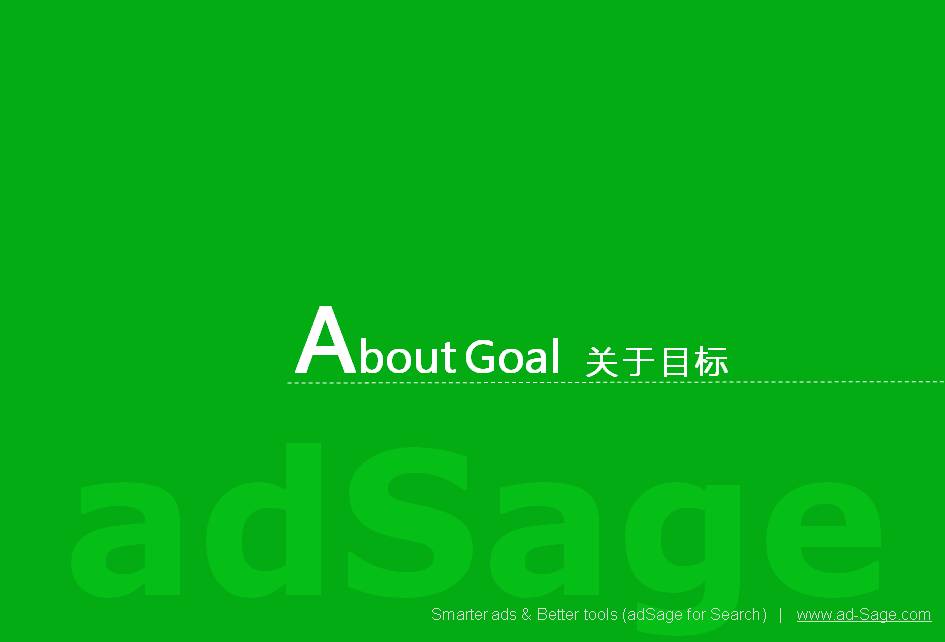 About Goal 关于目标

adSage

Smarter ads & Better tools (adSage for Search) | www.ad-Sage.com